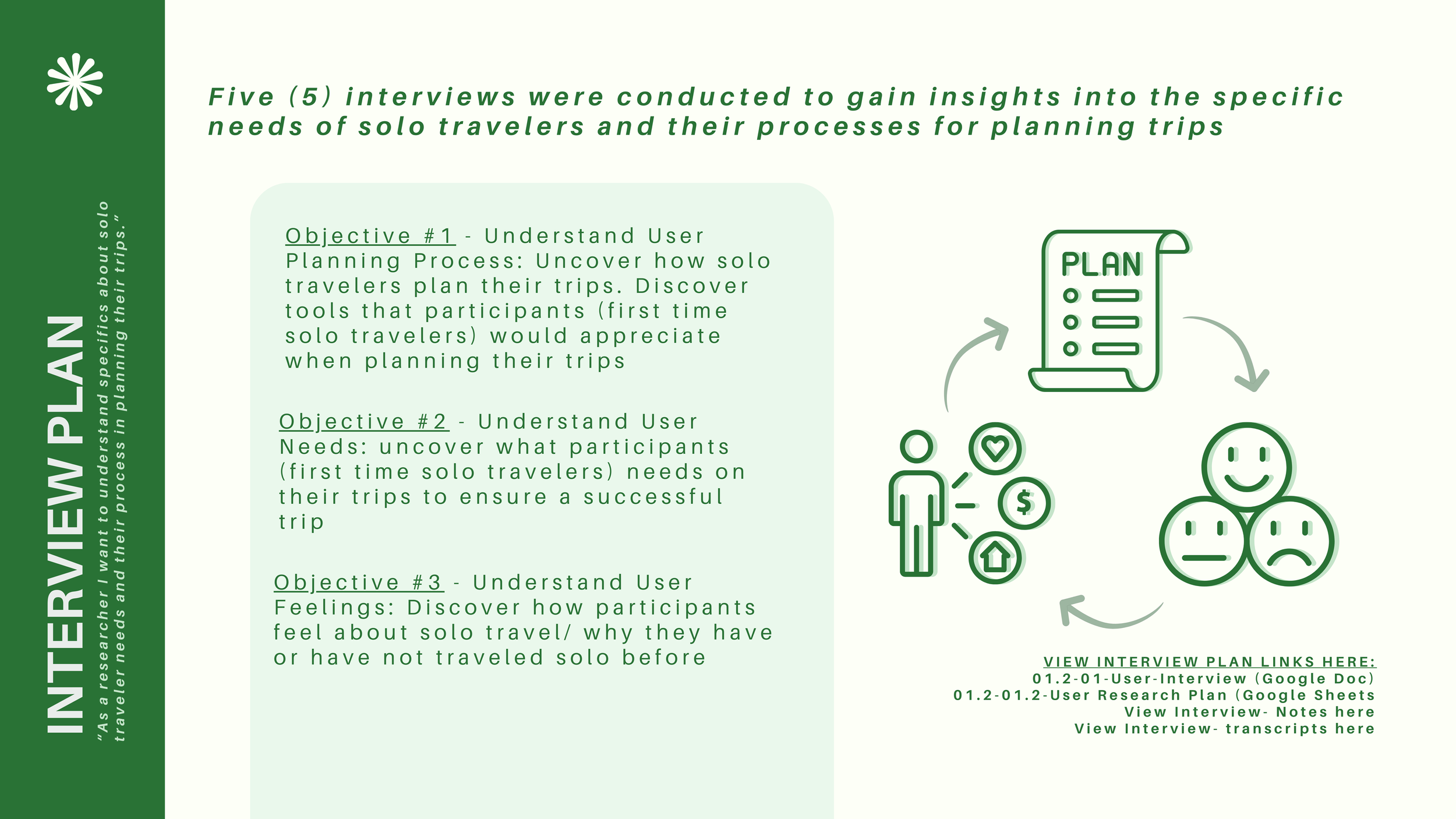 INTERVIEW PLAN

"As a researcher I want to understand specifics about solo traveler needs and their process in planning their trips."

Five (5) interviews were conducted to gain insights into the specific needs of solo travelers and their processes for planning trips

Objective #1 - Understand User Planning Process: Uncover how solo travelers plan their trips. Discover tools that participants (first time solo travelers) would appreciate when planning their trips

Objective #2 - Understand User Needs: uncover what participants (first time solo travelers) needs on their trips to ensure a successful trip

Objective #3 - Understand User Feelings: Discover how participants feel about solo travel/ why they have or have not traveled solo before

PLAN

$

VIEW INTERVIEW PLAN LINKS HERE:
01.2-01-User-Interview (Google Doc)
01.2-01.2-User Research Plan (Google Sheets
View Interview- Notes here
View Interview- transcripts here